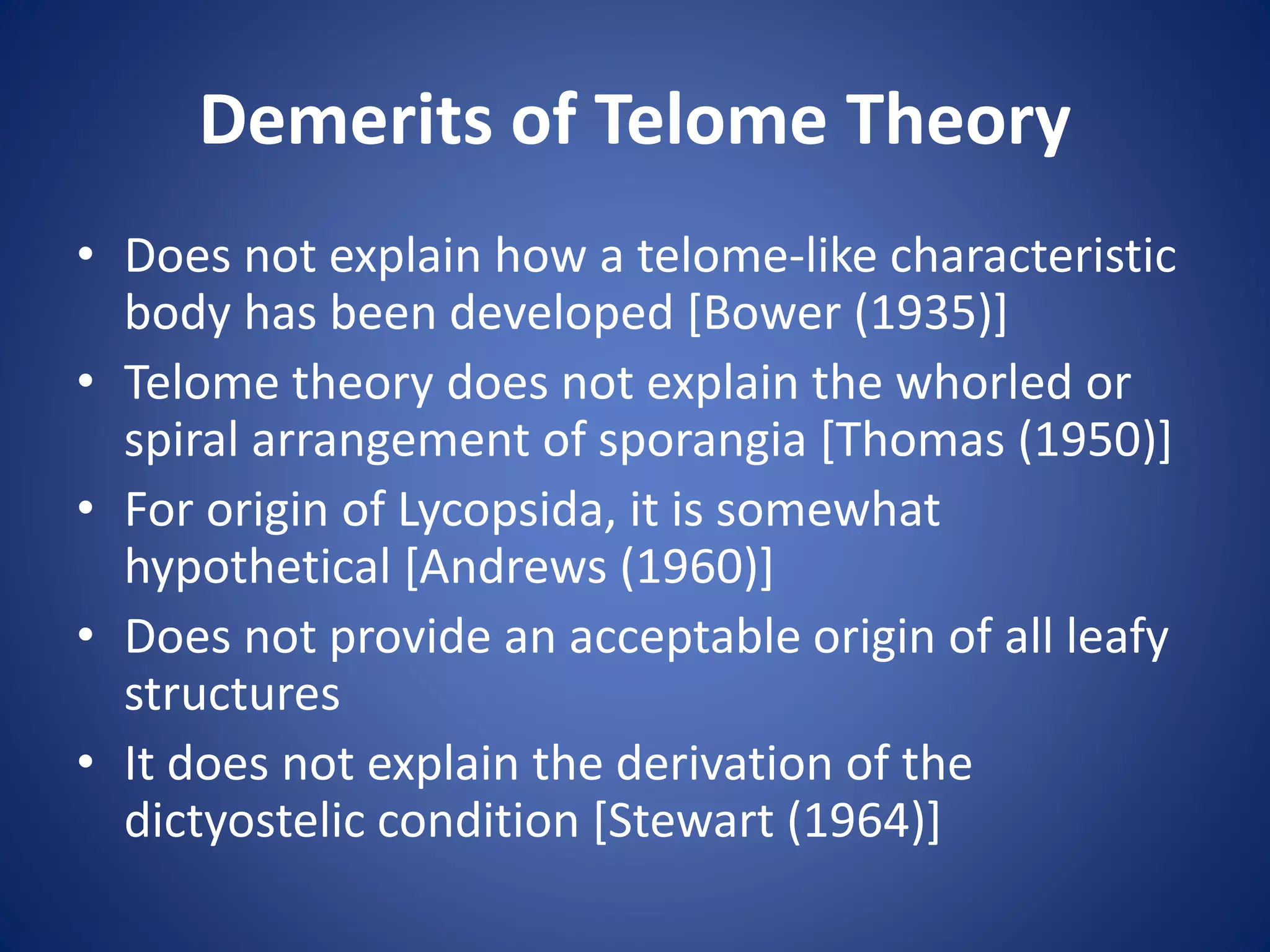 Demerits of Telome Theory

• Does not explain how a telome-like characteristic body has been developed [Bower (1935)]
• Telome theory does not explain the whorled or spiral arrangement of sporangia [Thomas (1950)]
• For origin of Lycopsida, it is somewhat hypothetical [Andrews (1960)]
• Does not provide an acceptable origin of all leafy structures
• It does not explain the derivation of the dictyostelic condition [Stewart (1964)]